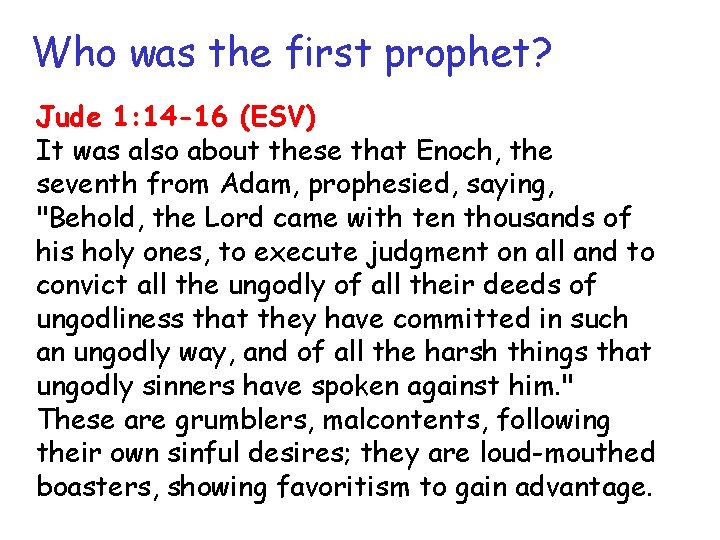 Who was the first prophet?

Jude 1:14-16 (ESV)
It was also about these that Enoch, the seventh from Adam, prophesied, saying, "Behold, the Lord came with ten thousands of his holy ones, to execute judgment on all and to convict all the ungodly of all their deeds of ungodliness that they have committed in such an ungodly way, and of all the harsh things that ungodly sinners have spoken against him." These are grumblers, malcontents, following their own sinful desires; they are loud-mouthed boasters, showing favoritism to gain advantage.